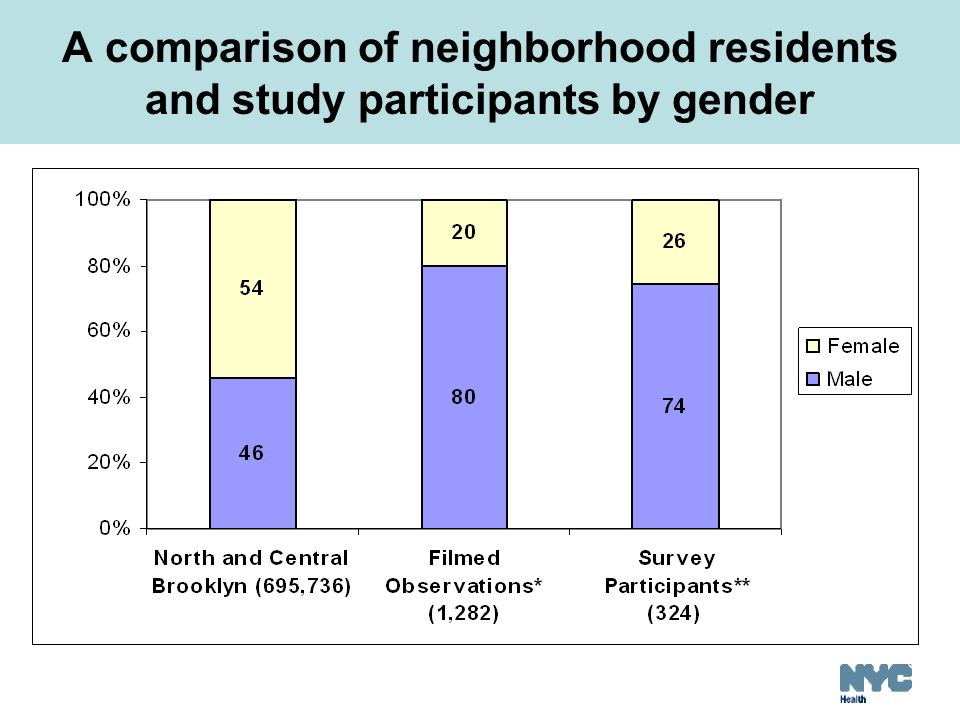 A comparison of neighborhood residents and study participants by gender

100%
80%
60%
40%
20%
0%

54
46
20
80
26
74

Female
Male

North and Central Brooklyn (695,736)
Filmed Observations* (1,282)
Survey Participants** (324)

NYC
Health